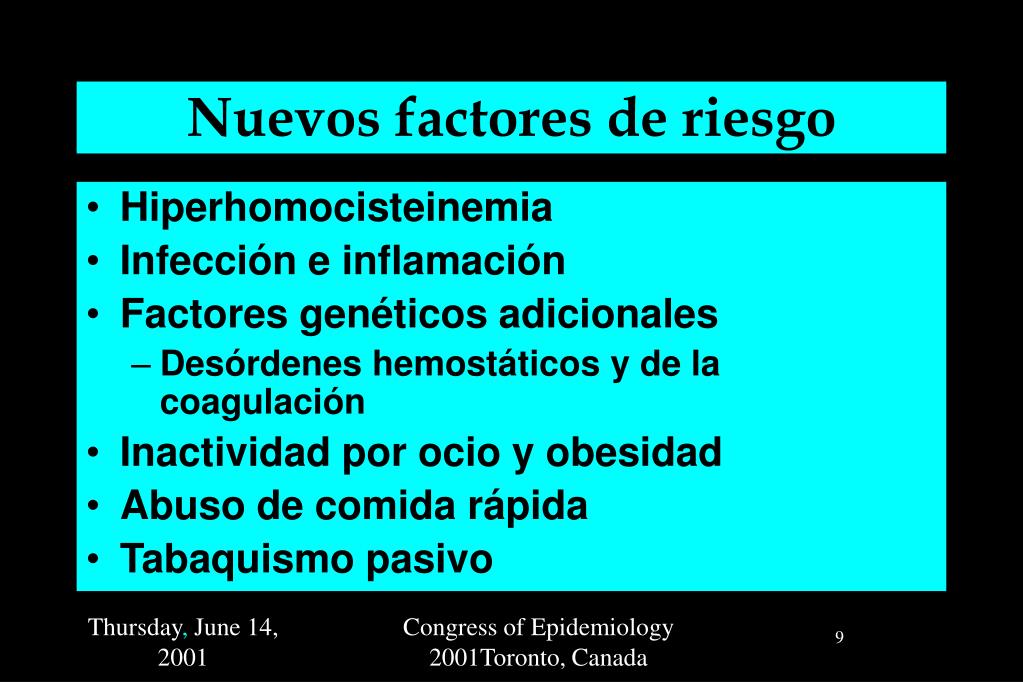 Nuevos factores de riesgo

• Hiperhomocisteinemia
• Infección e inflamación
• Factores genéticos adicionales
– Desórdenes hemostáticos y de la coagulación
• Inactividad por ocio y obesidad
• Abuso de comida rápida
• Tabaquismo pasivo

Thursday, June 14, 2001

Congress of Epidemiology 2001Toronto, Canada

9